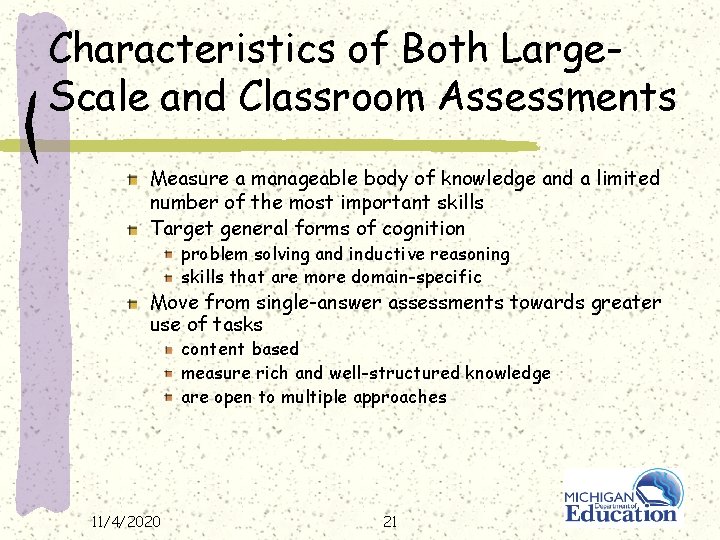 Characteristics of Both Large-Scale and Classroom Assessments

Measure a manageable body of knowledge and a limited number of the most important skills
Target general forms of cognition
problem solving and inductive reasoning
skills that are more domain-specific
Move from single-answer assessments towards greater use of tasks
content based
measure rich and well-structured knowledge
are open to multiple approaches

11/4/2020

21

MICHIGAN Department of Education